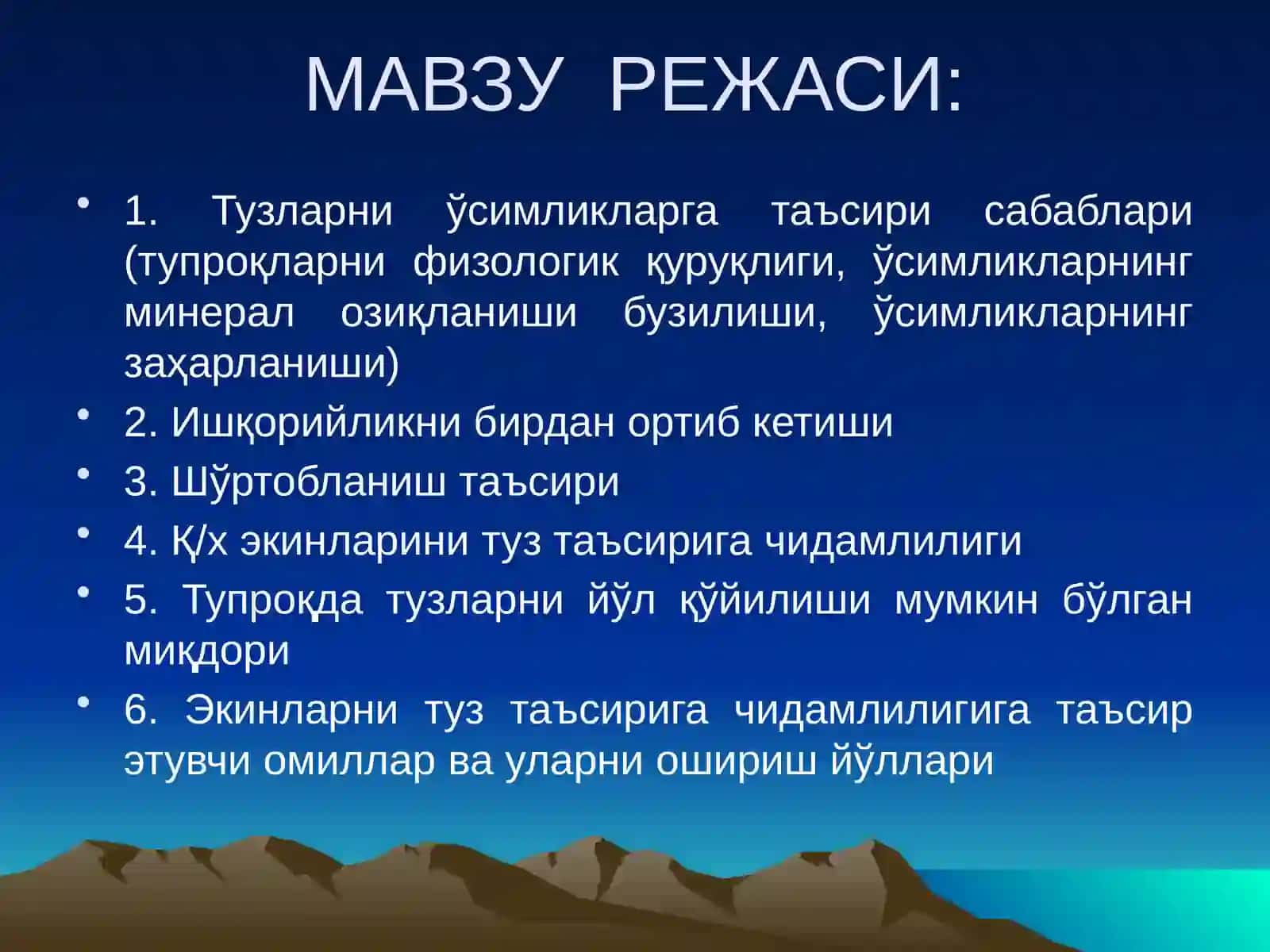 МАВЗУ РЕЖАСИ:

• 1. Тузларни ўсимликларга таъсири сабаблари (тупроқларни физологик қуруқлиги, ўсимликларнинг минерал озиқланиши бузилиши, ўсимликларнинг заҳарланиши)
• 2. Ишқорийликни бирдан ортиб кетиши
• 3. Шўртобланиш таъсири
• 4. Қ/х экинларини туз таъсирига чидамлилиги
• 5. Тупроқда тузларни йўл қўйилиши мумкин бўлган миқдори
• 6. Экинларни туз таъсирига чидамлилигига таъсир этувчи омиллар ва уларни ошириш йўллари